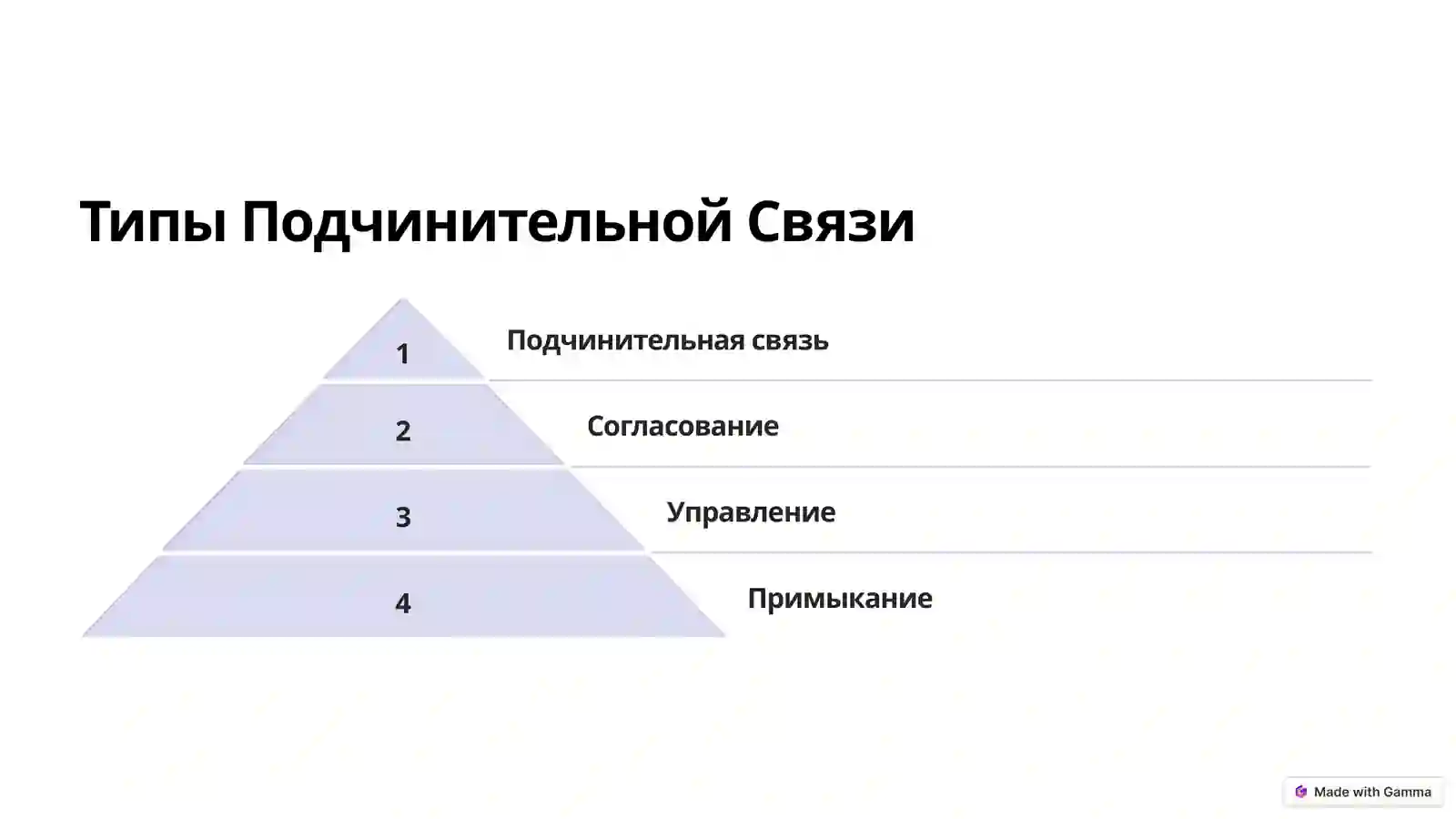 Типы Подчинительной Связи

1

Подчинительная связь

2

Согласование

3

Управление

4

Примыкание

Made with Gamma